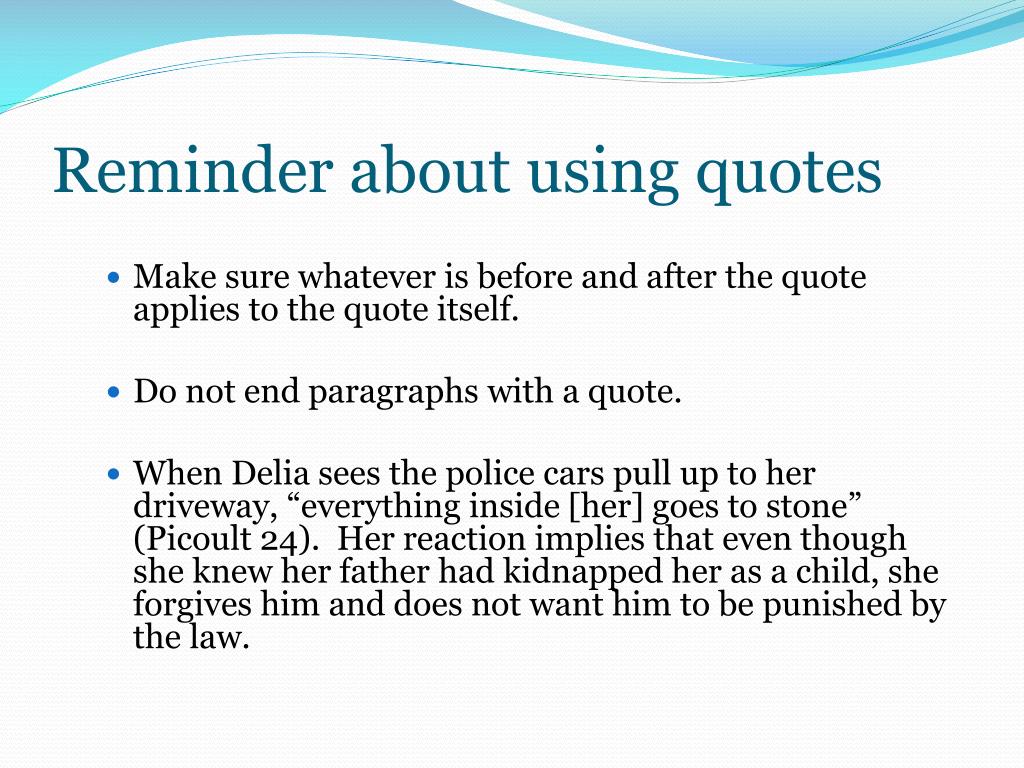 Reminder about using quotes

• Make sure whatever is before and after the quote applies to the quote itself.

• Do not end paragraphs with a quote.

• When Delia sees the police cars pull up to her driveway, “everything inside [her] goes to stone” (Picoult 24). Her reaction implies that even though she knew her father had kidnapped her as a child, she forgives him and does not want him to be punished by the law.